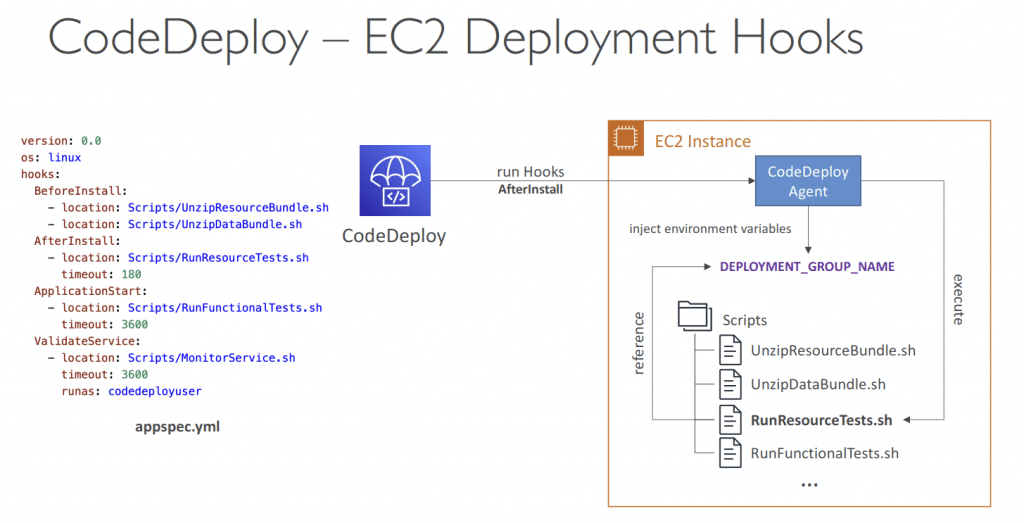 CodeDeploy – EC2 Deployment Hooks

version: 0.0
os: linux
hooks:
  BeforeInstall:
    - location: Scripts/UnzipResourceBundle.sh
    - location: Scripts/UnzipDataBundle.sh
  AfterInstall:
    - location: Scripts/RunResourceTests.sh
      timeout: 180
  ApplicationStart:
    - location: Scripts/RunFunctionalTests.sh
      timeout: 3600
  ValidateService:
    - location: Scripts/MonitorService.sh
      timeout: 3600
      runas: codedeployuser

appspec.yml

CodeDeploy

run Hooks
AfterInstall

EC2 Instance

CodeDeploy Agent

inject environment variables

DEPLOYMENT_GROUP_NAME

reference

execute

Scripts
UnzipResourceBundle.sh
UnzipDataBundle.sh
RunResourceTests.sh
RunFunctionalTests.sh
...